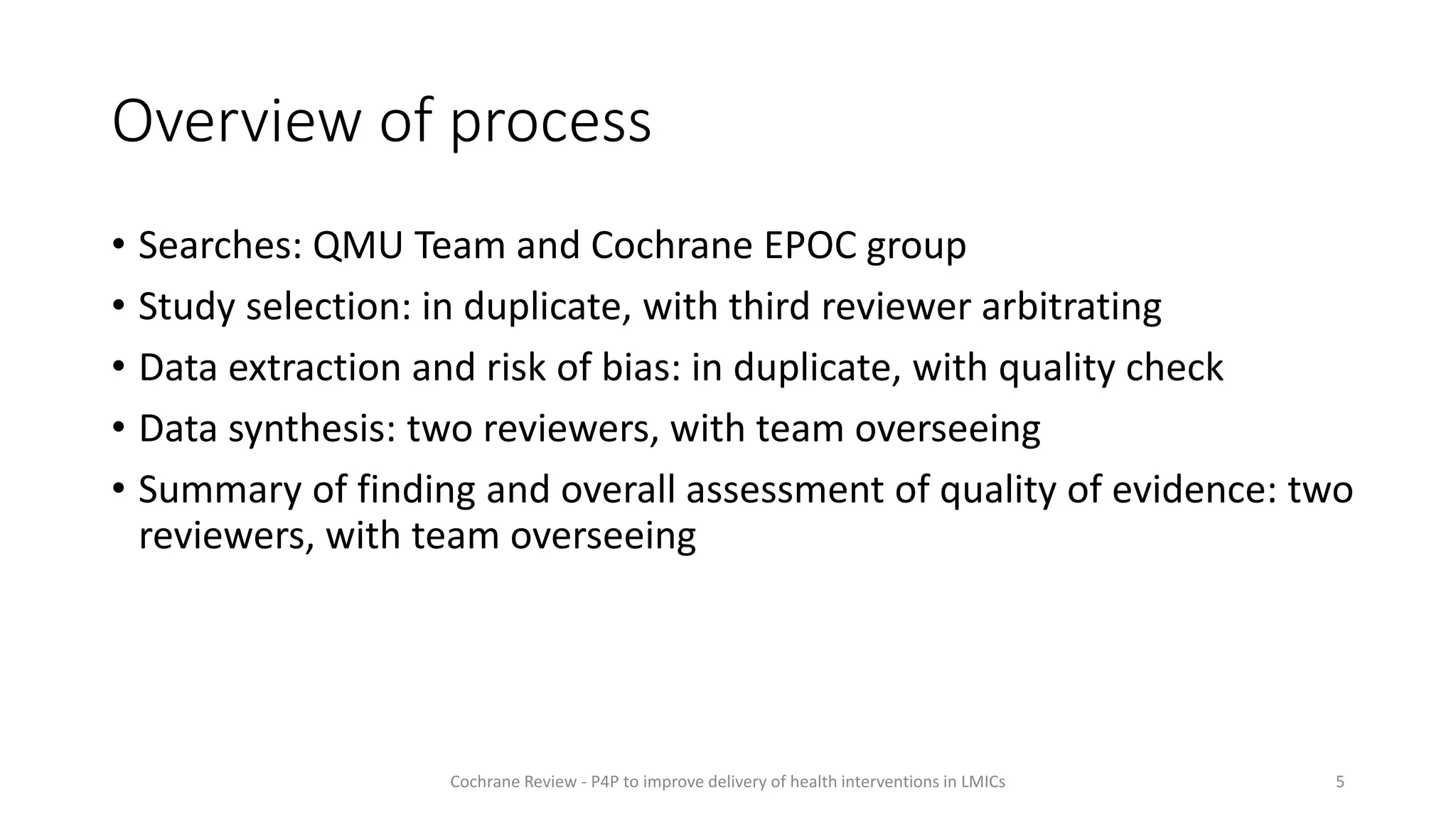 Overview of process

• Searches: QMU Team and Cochrane EPOC group
• Study selection: in duplicate, with third reviewer arbitrating
• Data extraction and risk of bias: in duplicate, with quality check
• Data synthesis: two reviewers, with team overseeing
• Summary of finding and overall assessment of quality of evidence: two reviewers, with team overseeing

Cochrane Review - P4P to improve delivery of health interventions in LMICs

5